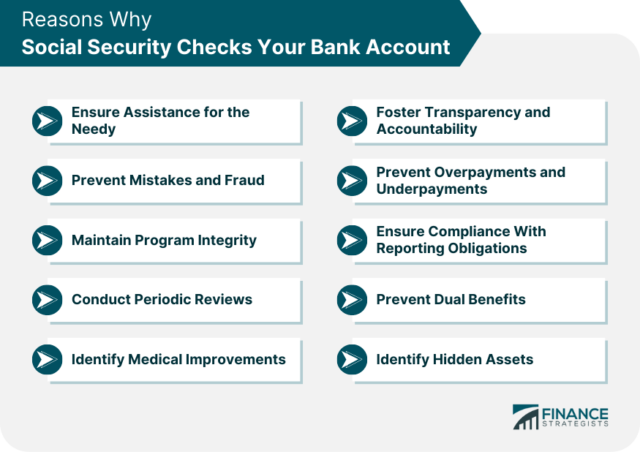 Reasons Why
Social Security Checks Your Bank Account

Ensure Assistance for the Needy

Prevent Mistakes and Fraud

Maintain Program Integrity

Conduct Periodic Reviews

Identify Medical Improvements

Foster Transparency and Accountability

Prevent Overpayments and Underpayments

Ensure Compliance With Reporting Obligations

Prevent Dual Benefits

Identify Hidden Assets

FINANCE STRATEGISTS